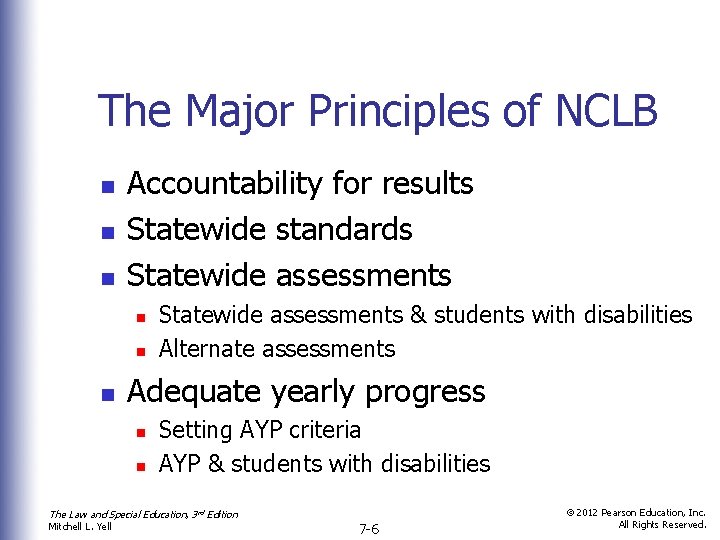 The Major Principles of NCLB

- Accountability for results
- Statewide standards
- Statewide assessments
  - Statewide assessments & students with disabilities
  - Alternate assessments
- Adequate yearly progress
  - Setting AYP criteria
  - AYP & students with disabilities

The Law and Special Education, 3rd Edition
Mitchell L. Yell

7-6

© 2012 Pearson Education, Inc.
All Rights Reserved.